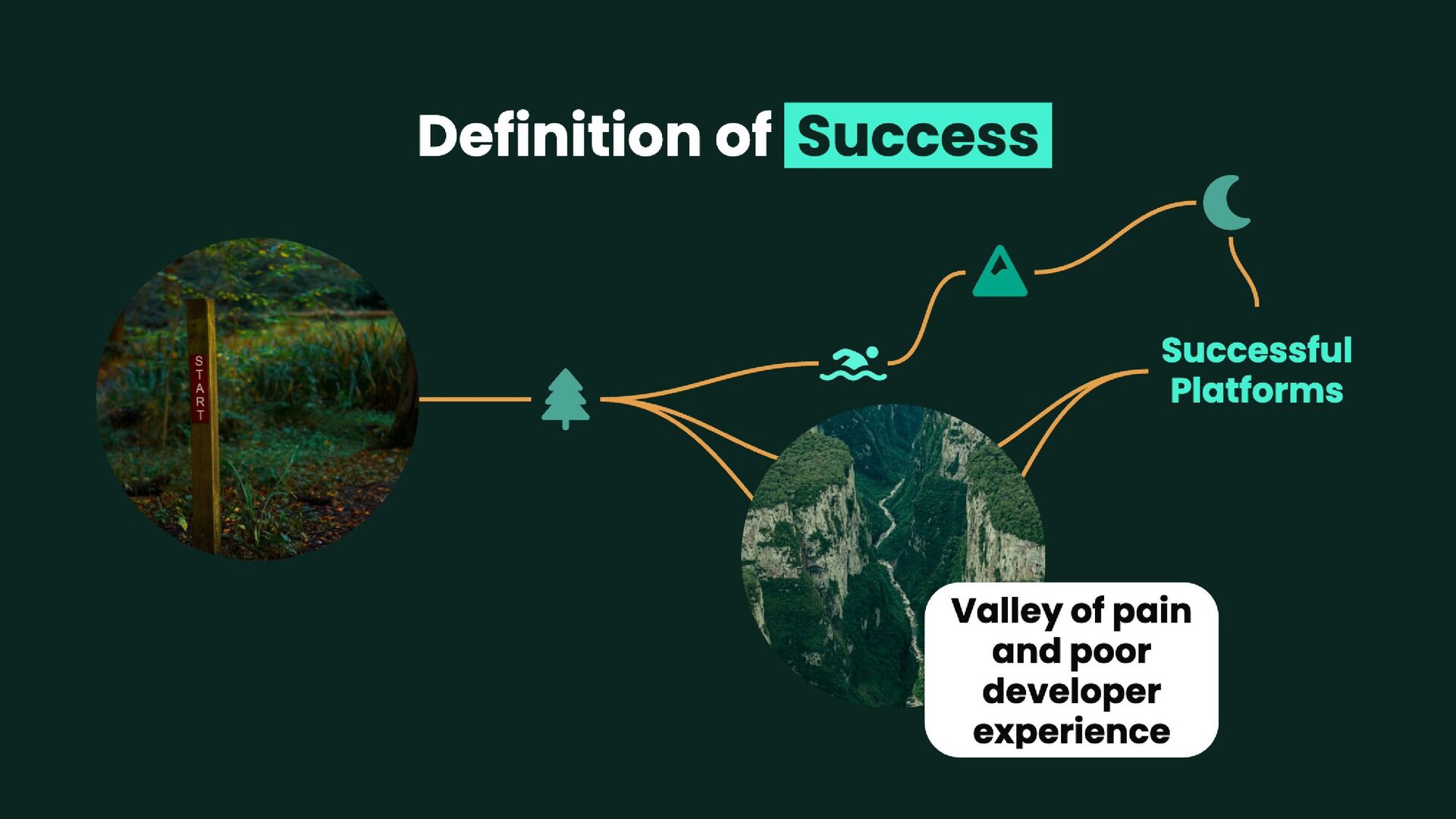 Definition of Success

START

Successful Platforms

Valley of pain and poor developer experience